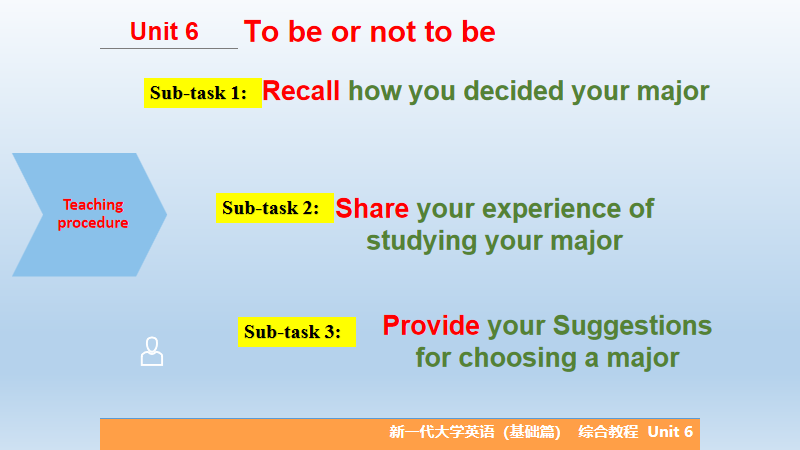 Unit 6 To be or not to be

Sub-task 1: Recall how you decided your major

Teaching procedure

Sub-task 2: Share your experience of studying your major

Sub-task 3: Provide your Suggestions for choosing a major

新一代大学英语（基础篇） 综合教程 Unit 6